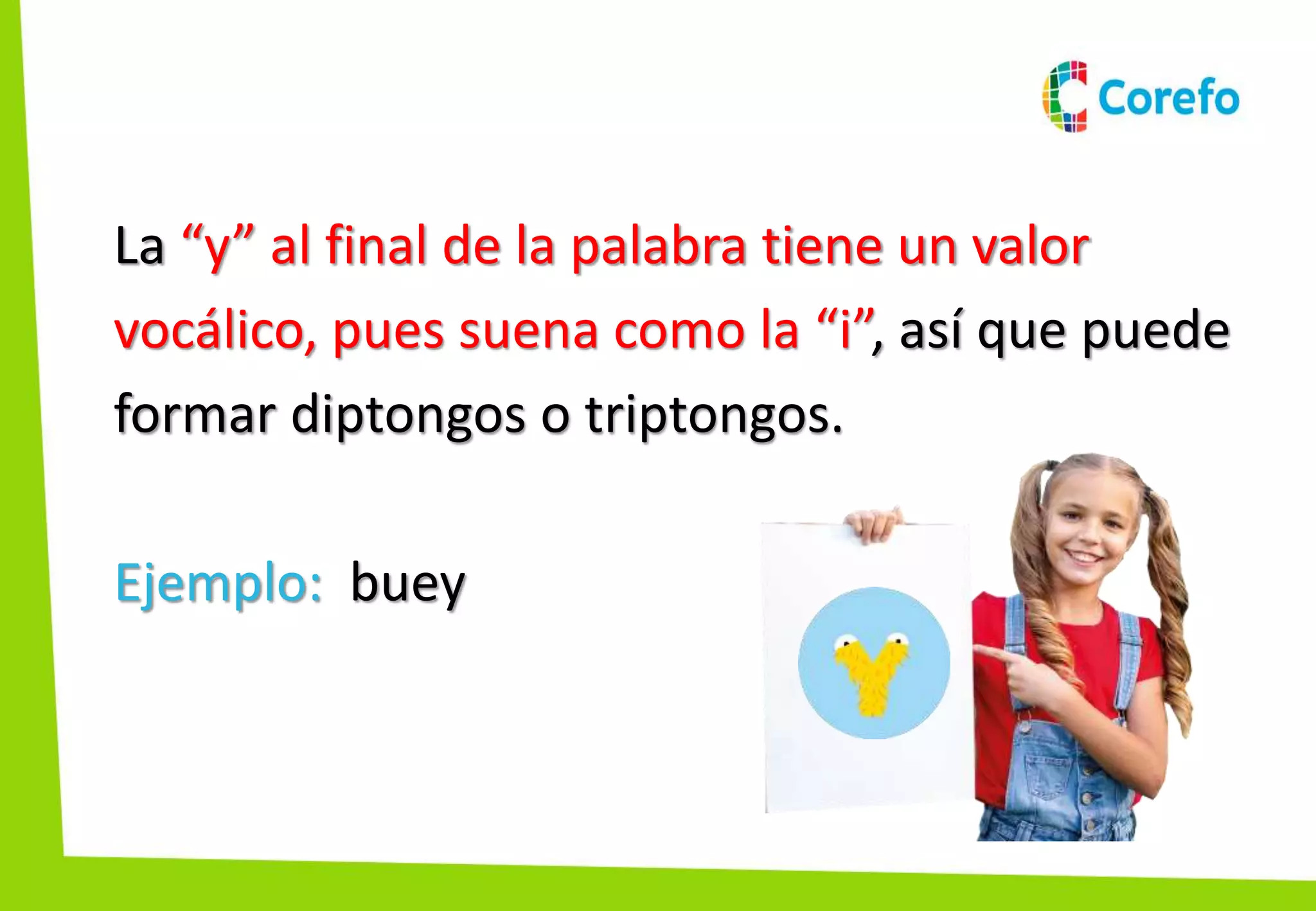 Corefo

La “y” al final de la palabra tiene un valor vocálico, pues suena como la “i”, así que puede formar diptongos o triptongos.

Ejemplo: buey

Y